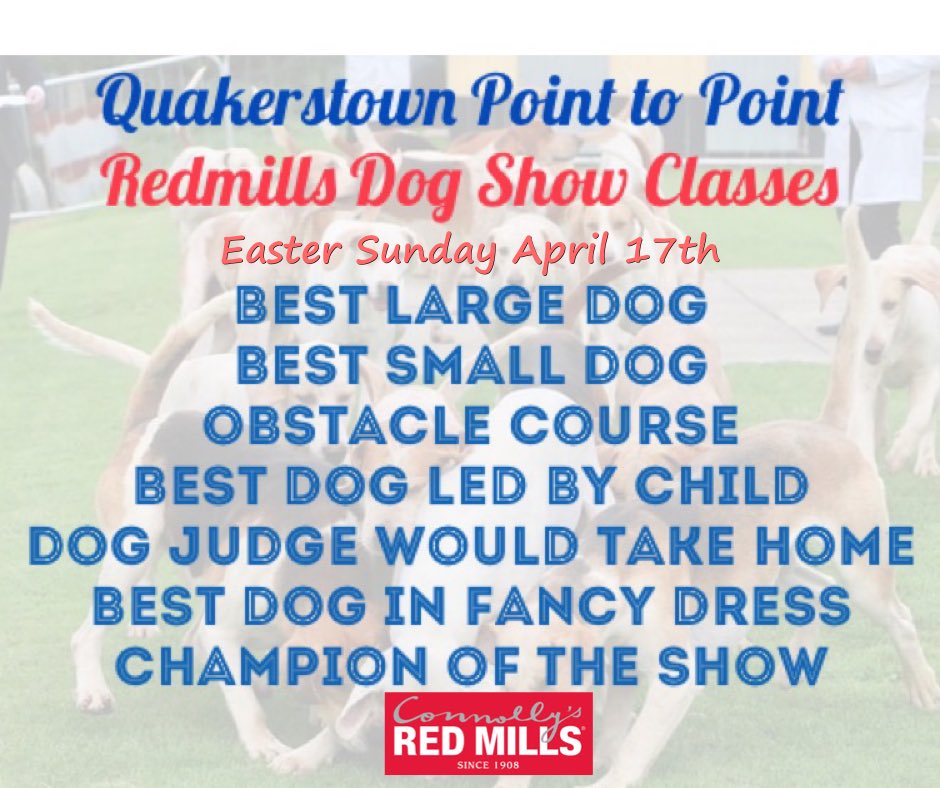 Quakerstown Point to Point
Redmills Dog Show Classes
Easter Sunday April 17th
BEST LARGE DOG
BEST SMALL DOG
OBSTACLE COURSE
BEST DOG LED BY CHILD
DOG JUDGE WOULD TAKE HOME
BEST DOG IN FANCY DRESS
CHAMPION OF THE SHOW

Connolly's
RED MILLS
SINCE 1908